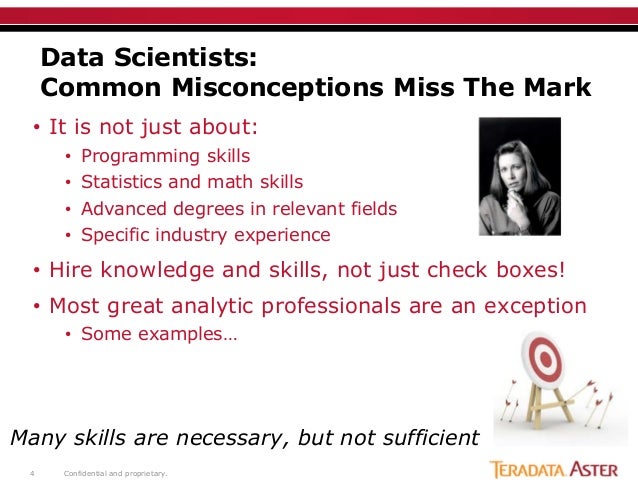 Data Scientists:
Common Misconceptions Miss The Mark

• It is not just about:
  • Programming skills
  • Statistics and math skills
  • Advanced degrees in relevant fields
  • Specific industry experience
• Hire knowledge and skills, not just check boxes!
• Most great analytic professionals are an exception
  • Some examples…

Many skills are necessary, but not sufficient

4 Confidential and proprietary.

TERADATA. ASTER